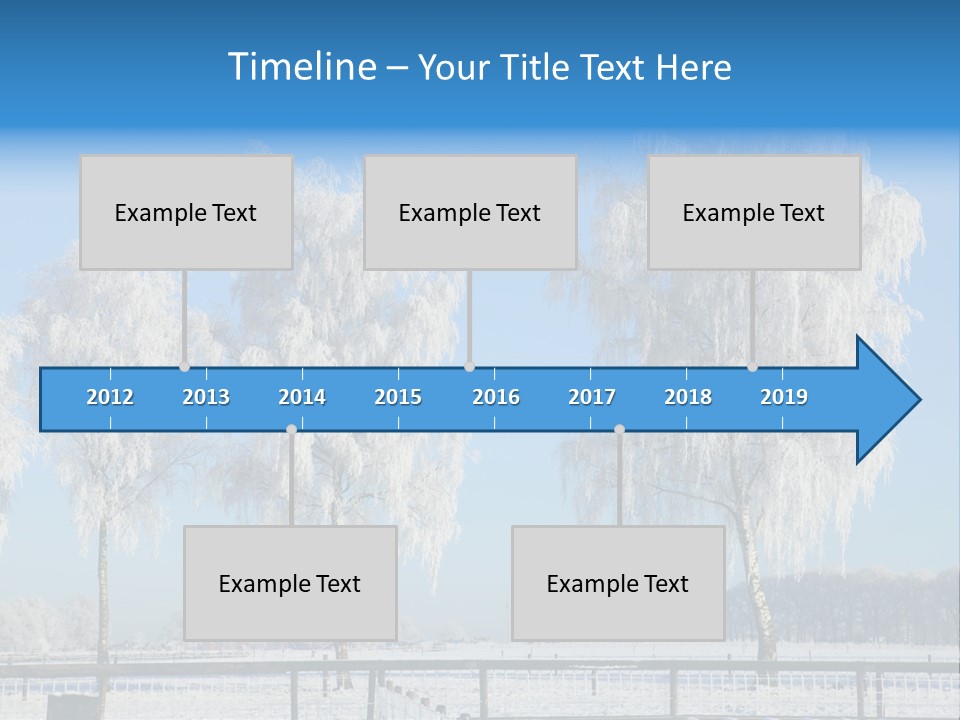 Timeline – Your Title Text Here

Example Text

Example Text

Example Text

2012 2013 2014 2015 2016 2017 2018 2019

Example Text

Example Text